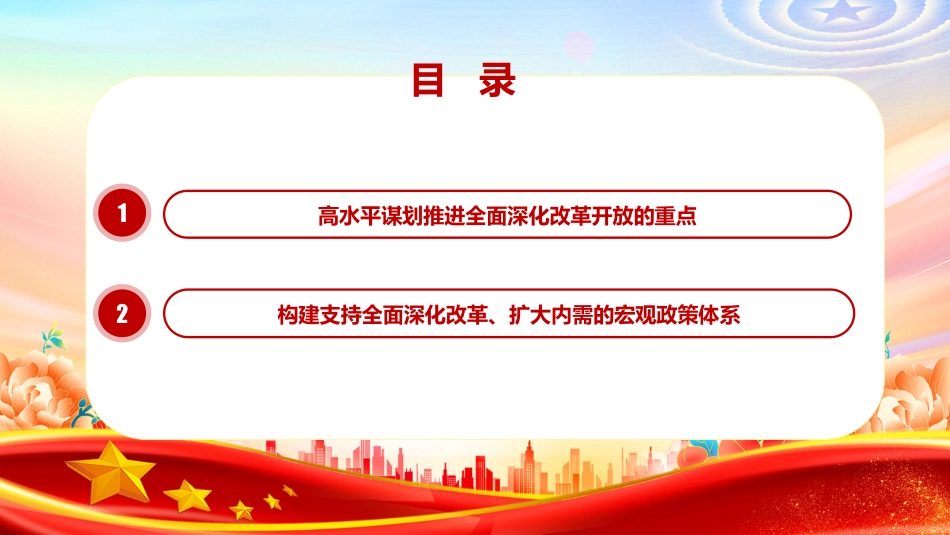 目 录

1 高水平谋划推进全面深化改革开放的重点

2 构建支持全面深化改革、扩大内需的宏观政策体系